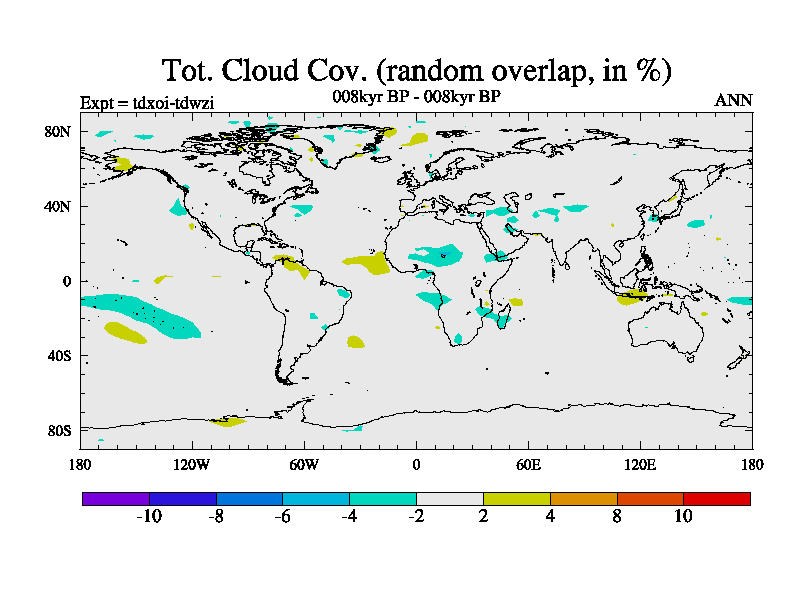 Tot. Cloud Cov. (random overlap, in %)
Expt = tdxoi-tdwzi
008kyr BP - 008kyr BP
ANN

80N
40N
0
40S
80S

180
120W
60W
0
60E
120E
180

-10
-8
-6
-4
-2
2
4
8
10